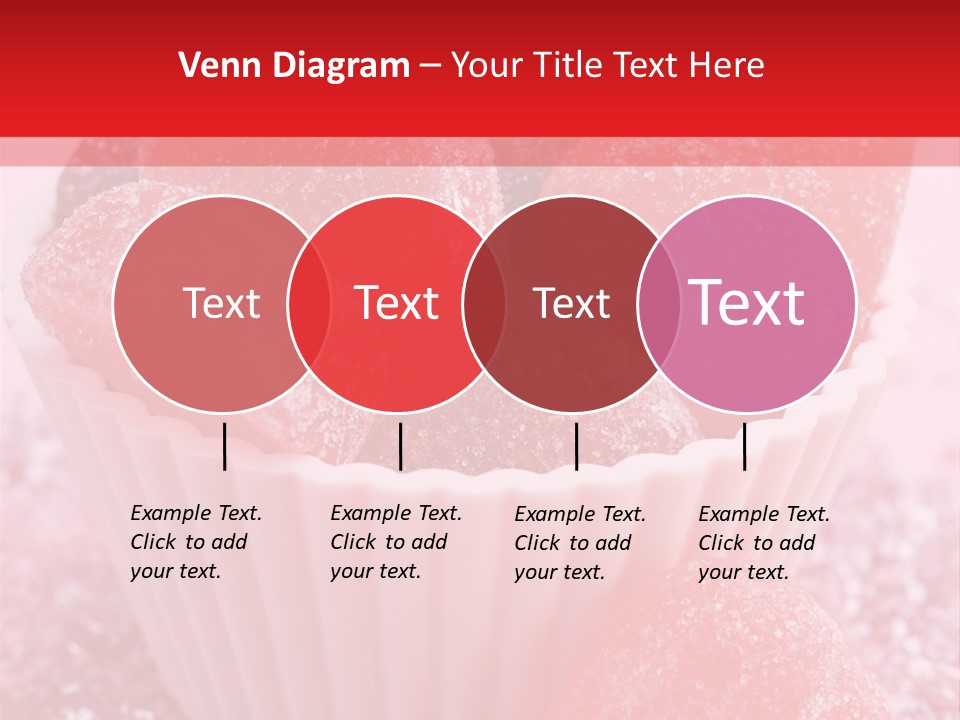 Venn Diagram – Your Title Text Here

Text

Text

Text

Text

Example Text. Click to add your text.

Example Text. Click to add your text.

Example Text. Click to add your text.

Example Text. Click to add your text.